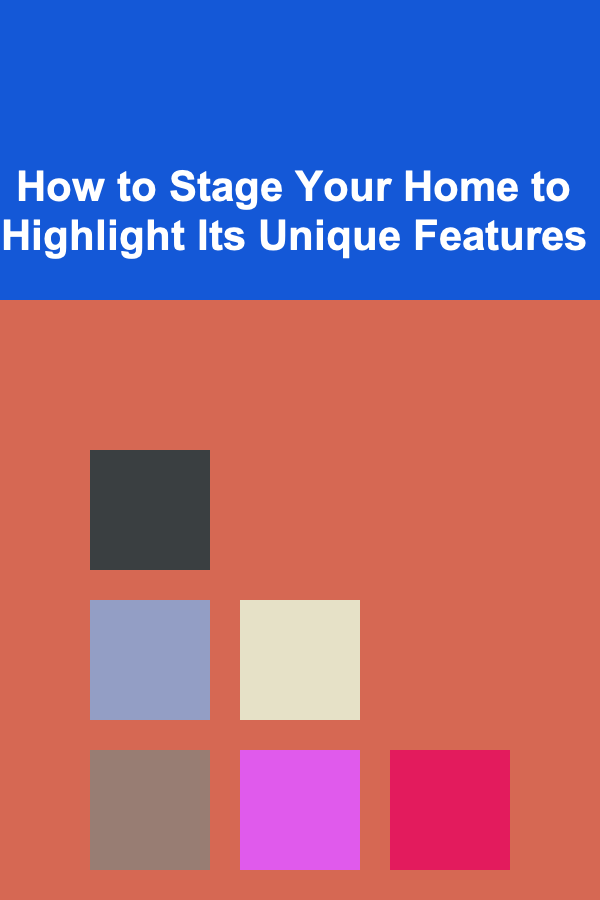 How to Stage Your Home to Highlight Its Unique Features